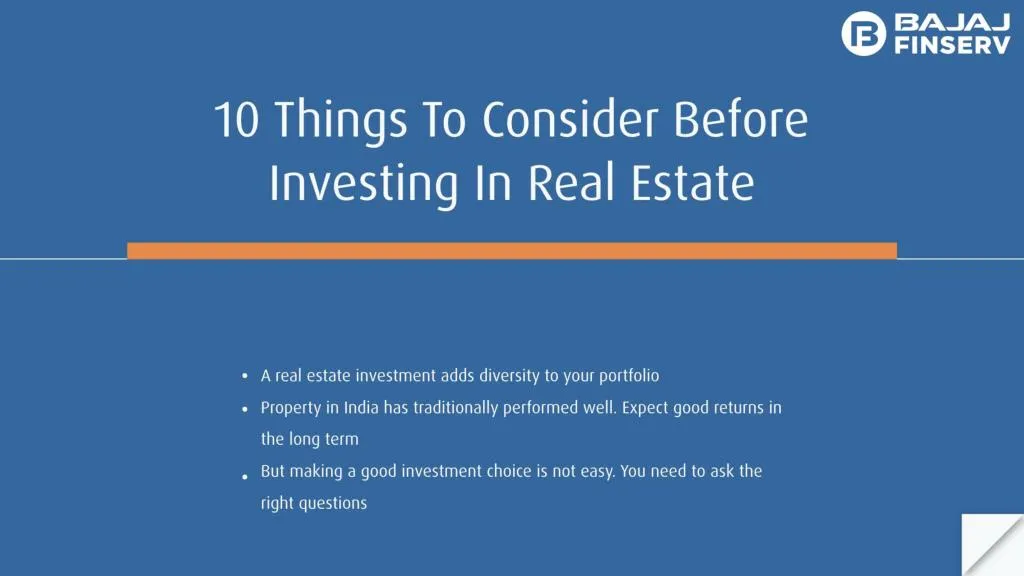 BAJAJ FINSERV

10 Things To Consider Before Investing In Real Estate

• A real estate investment adds diversity to your portfolio
• Property in India has traditionally performed well. Expect good returns in the long term
• But making a good investment choice is not easy. You need to ask the right questions